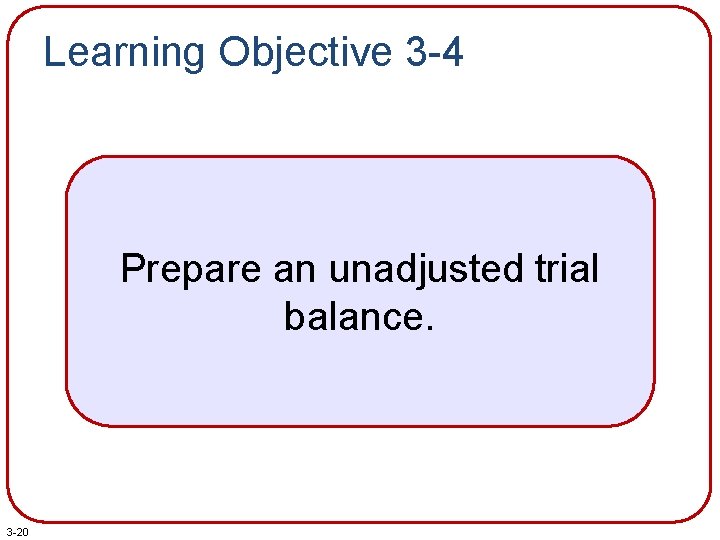 Learning Objective 3-4

Prepare an unadjusted trial balance.

3-20